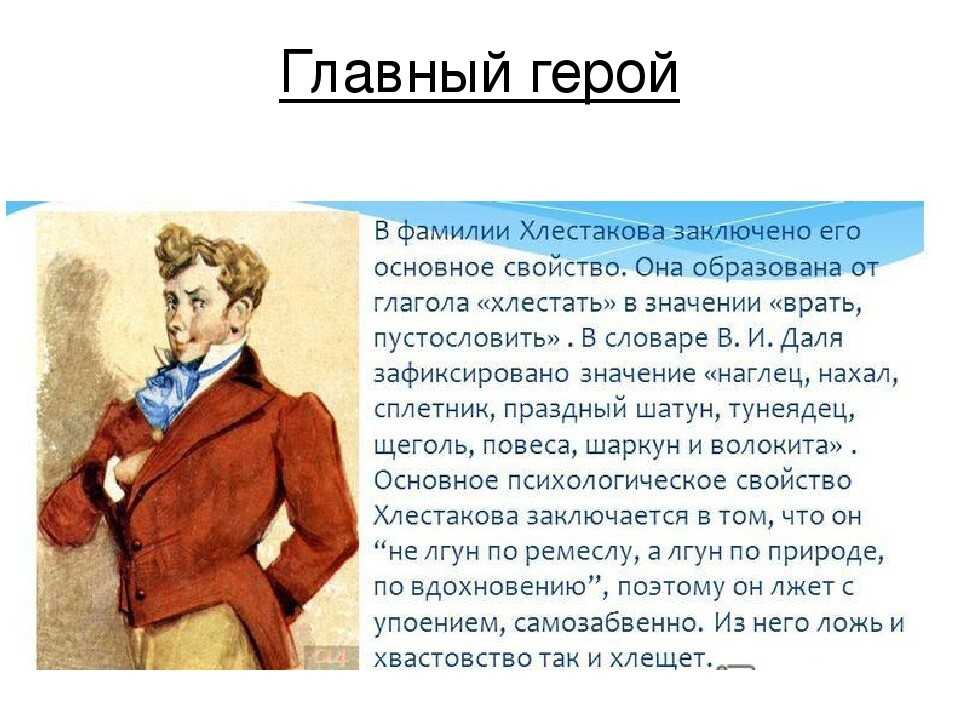 Главный герой

В фамилии Хлестакова заключено его основное свойство. Она образована от глагола «хлестать» в значении «врать, пустословить» . В словаре В. И. Даля зафиксировано значение «наглец, нахал, сплетник, праздный шатун, тунеядец, щеголь, повеса, шаркун и волокита» . Основное психологическое свойство Хлестакова заключается в том, что он “не лгун по ремеслу, а лгун по природе, по вдохновению”, поэтому он лжет с упоением, самозабвенно. Из него ложь и хвастовство так и хлещет.